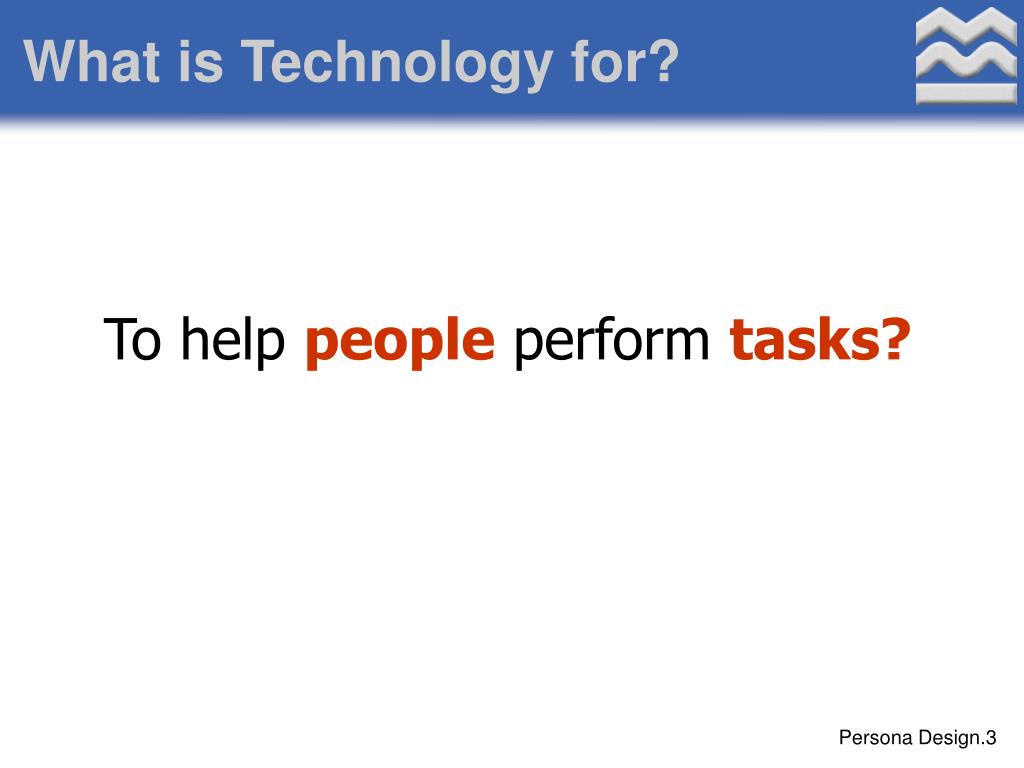 What is Technology for?

To help people perform tasks?

Persona Design.3